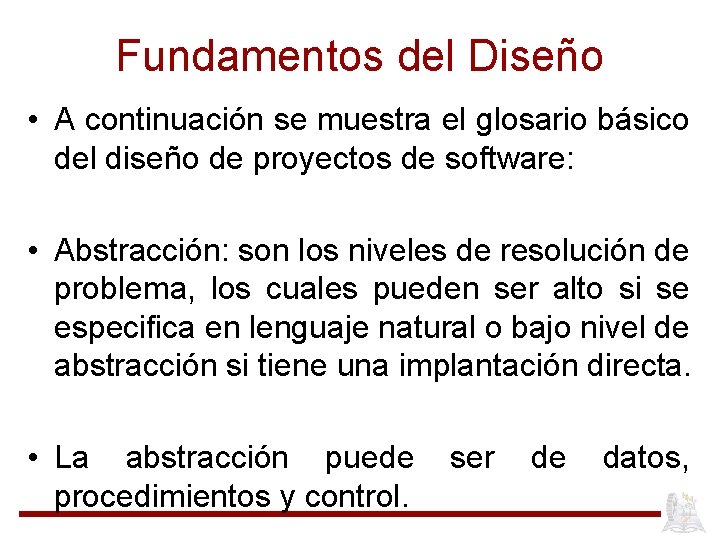 Fundamentos del Diseño

• A continuación se muestra el glosario básico del diseño de proyectos de software:

• Abstracción: son los niveles de resolución de problema, los cuales pueden ser alto si se especifica en lenguaje natural o bajo nivel de abstracción si tiene una implantación directa.

• La abstracción puede ser de datos, procedimientos y control.